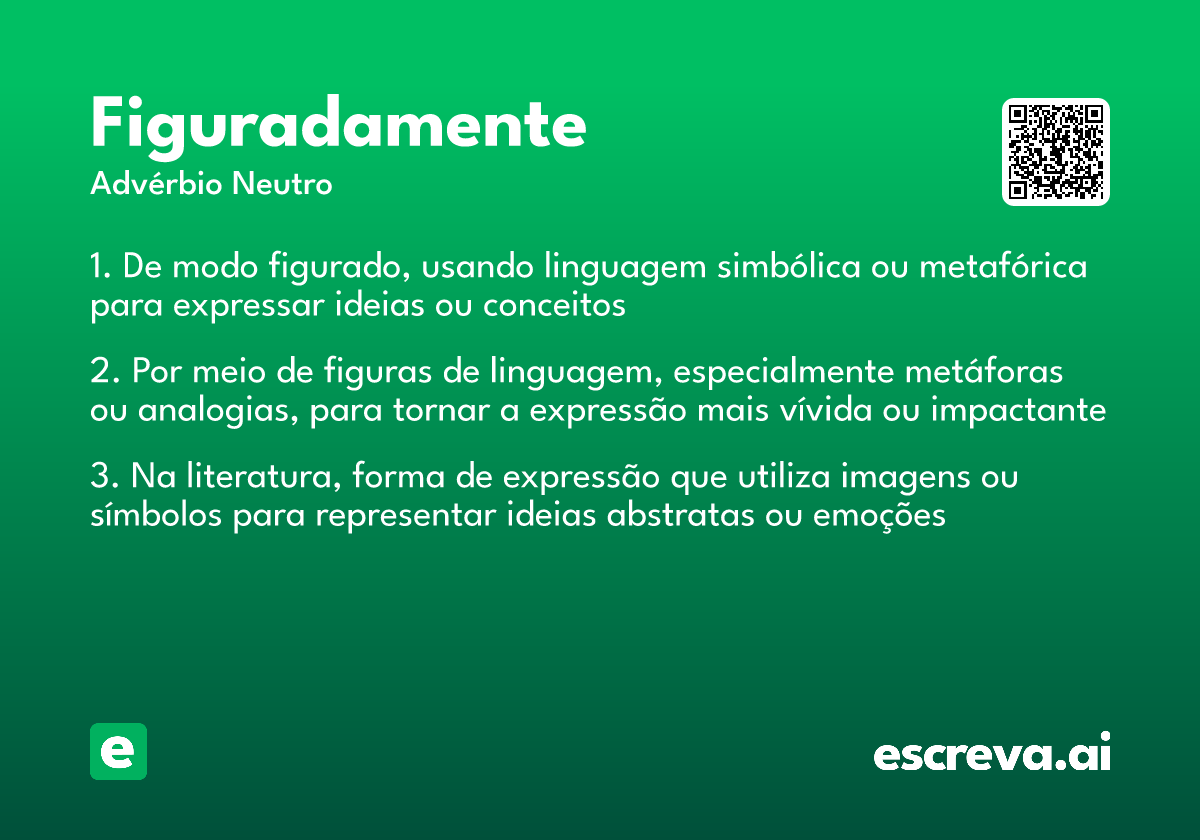 Figuradamente
Advérbio Neutro

1. De modo figurado, usando linguagem simbólica ou metafórica para expressar ideias ou conceitos

2. Por meio de figuras de linguagem, especialmente metáforas ou analogias, para tornar a expressão mais vívida ou impactante

3. Na literatura, forma de expressão que utiliza imagens ou símbolos para representar ideias abstratas ou emoções

e

escreva.ai